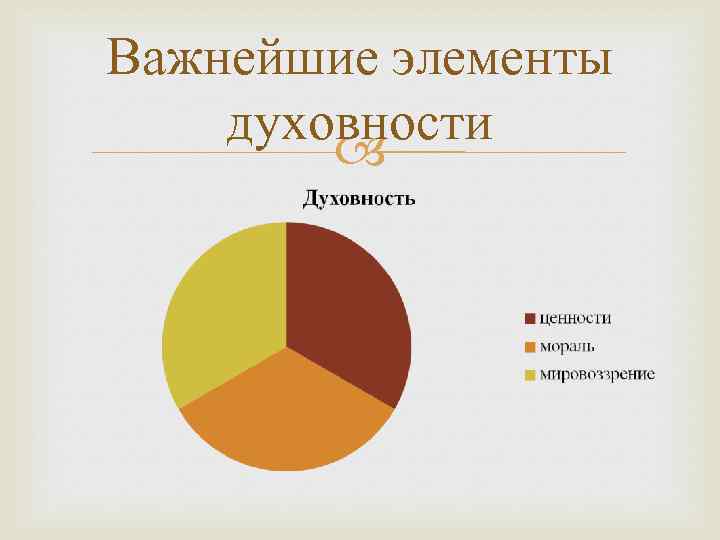 Важнейшие элементы духовности

Духовность

ценности
мораль
мировоззрение